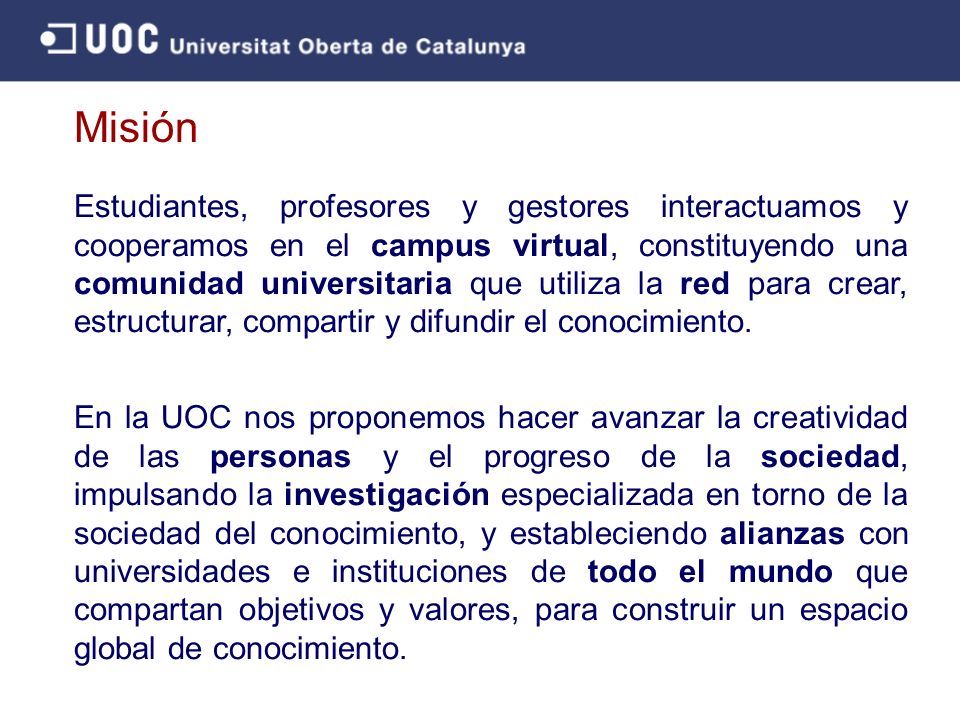 UOC Universitat Oberta de Catalunya

Misión

Estudiantes, profesores y gestores interactuamos y cooperamos en el campus virtual, constituyendo una comunidad universitaria que utiliza la red para crear, estructurar, compartir y difundir el conocimiento.

En la UOC nos proponemos hacer avanzar la creatividad de las personas y el progreso de la sociedad, impulsando la investigación especializada en torno de la sociedad del conocimiento, y estableciendo alianzas con universidades e instituciones de todo el mundo que compartan objetivos y valores, para construir un espacio global de conocimiento.